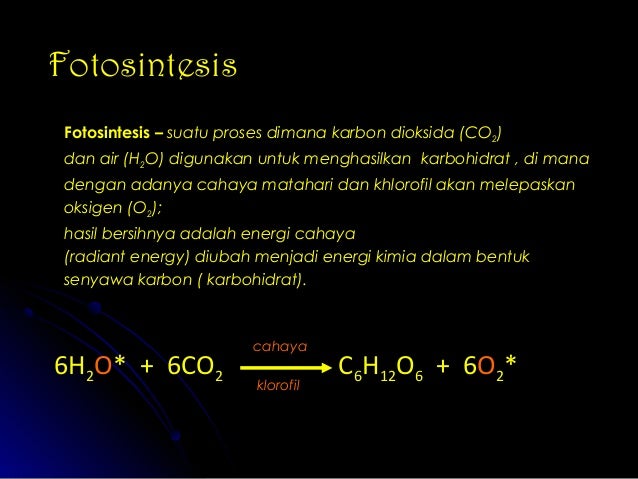 Fotosintesis

Fotosintesis – suatu proses dimana karbon dioksida ($CO_2$) dan air ($H_2O$) digunakan untuk menghasilkan karbohidrat , di mana dengan adanya cahaya matahari dan khlorofil akan melepaskan oksigen ($O_2$);
hasil bersihnya adalah energi cahaya (radiant energy) diubah menjadi energi kimia dalam bentuk senyawa karbon ( karbohidrat).

$6H_2O^* + 6CO_2 \xrightarrow[\text{klorofil}]{\text{cahaya}} C_6H_{12}O_6 + 6O_2^*$